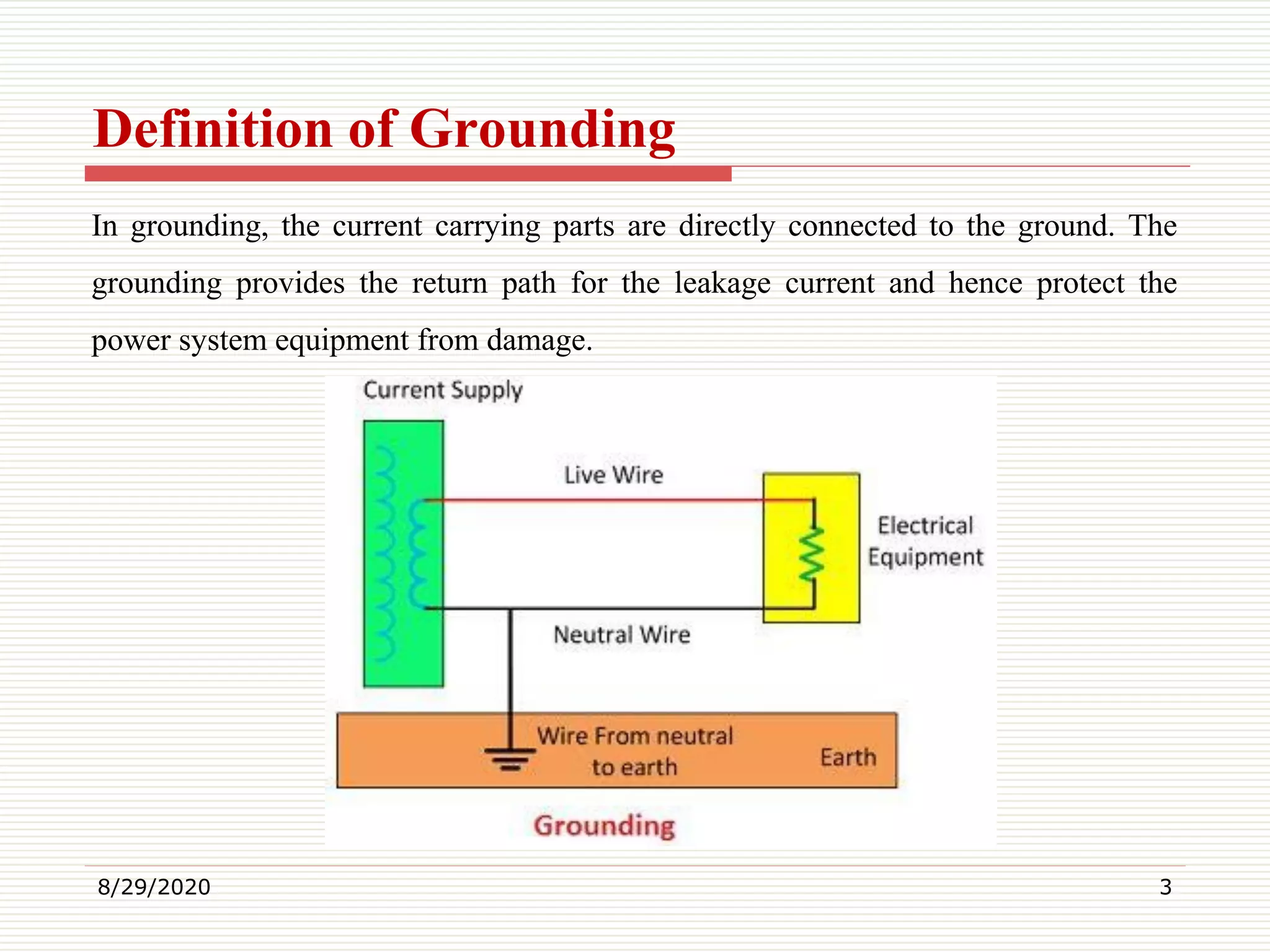 Definition of Grounding

In grounding, the current carrying parts are directly connected to the ground. The grounding provides the return path for the leakage current and hence protect the power system equipment from damage.

Current Supply

Live Wire

Electrical Equipment

Neutral Wire

Wire From neutral to earth

Earth

Grounding

8/29/2020

3